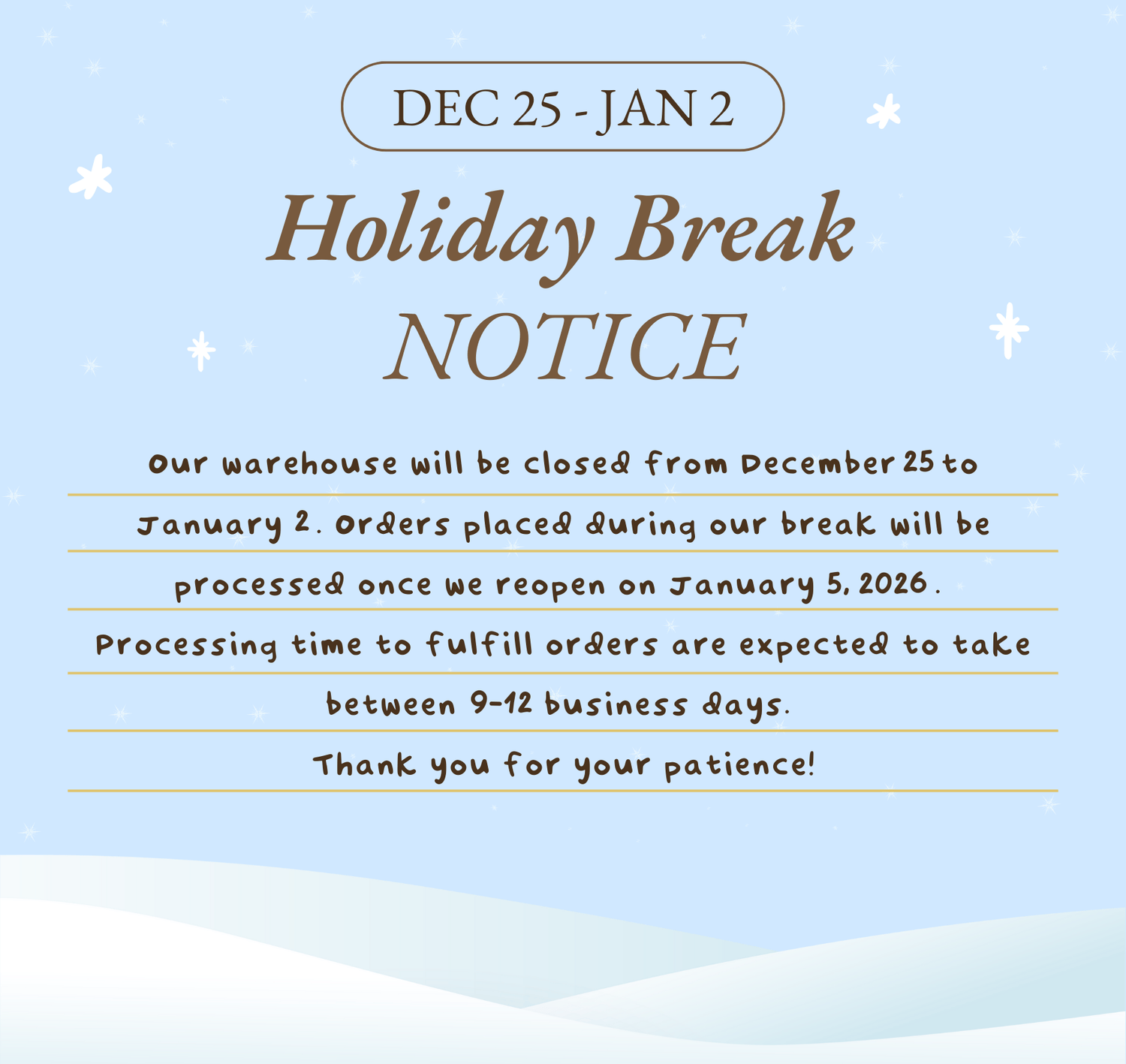 DEC 25 - JAN 2

Holiday Break NOTICE

Our warehouse will be closed from December 25 to January 2. Orders placed during our break will be processed once we reopen on January 5, 2026. Processing time to fulfill orders are expected to take between 9-12 business days.

Thank you for your patience!